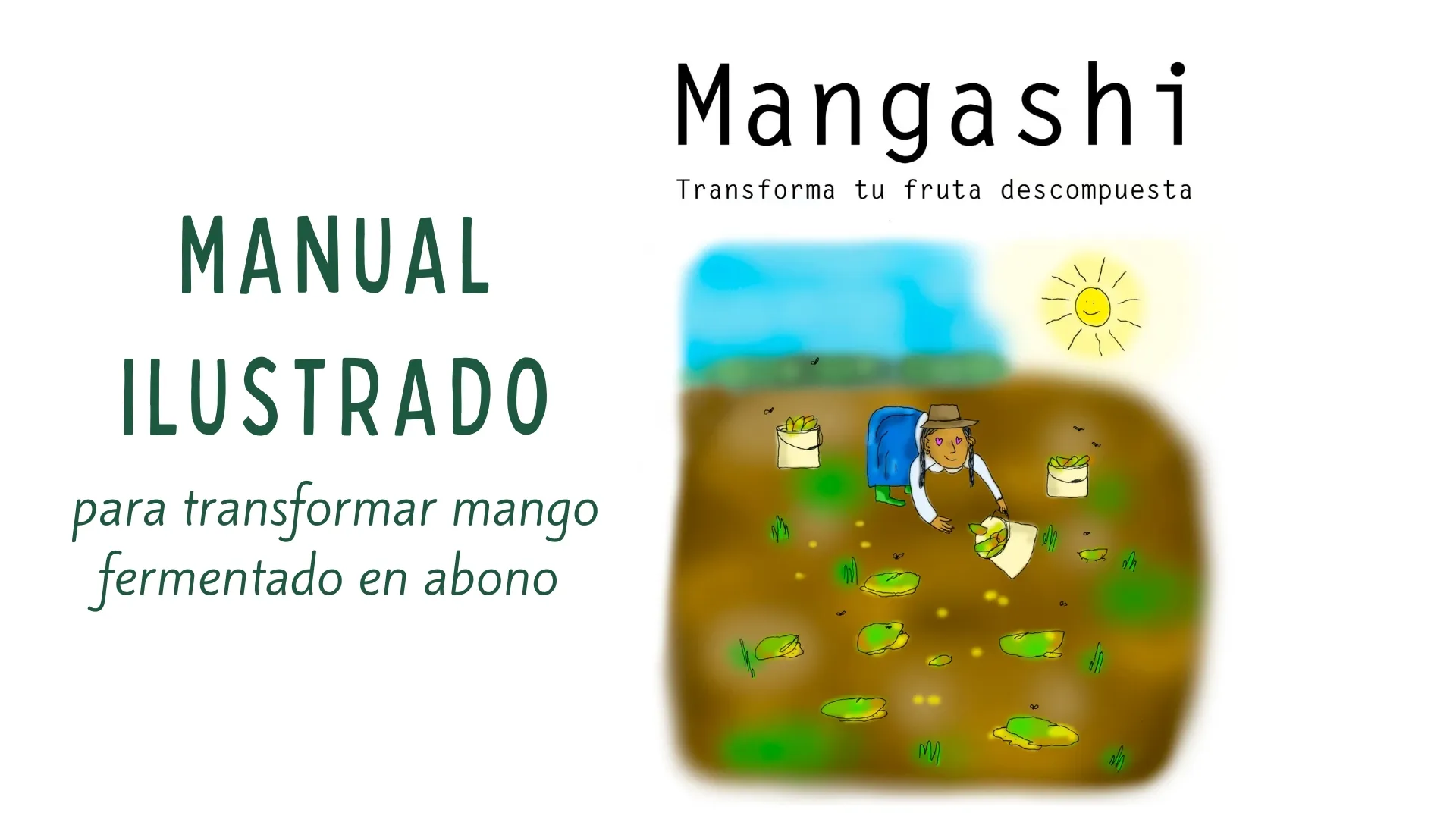 MANUAL
ILUSTRADO

para transformar mango fermentado en abono

Mangashi

Transforma tu fruta descompuesta